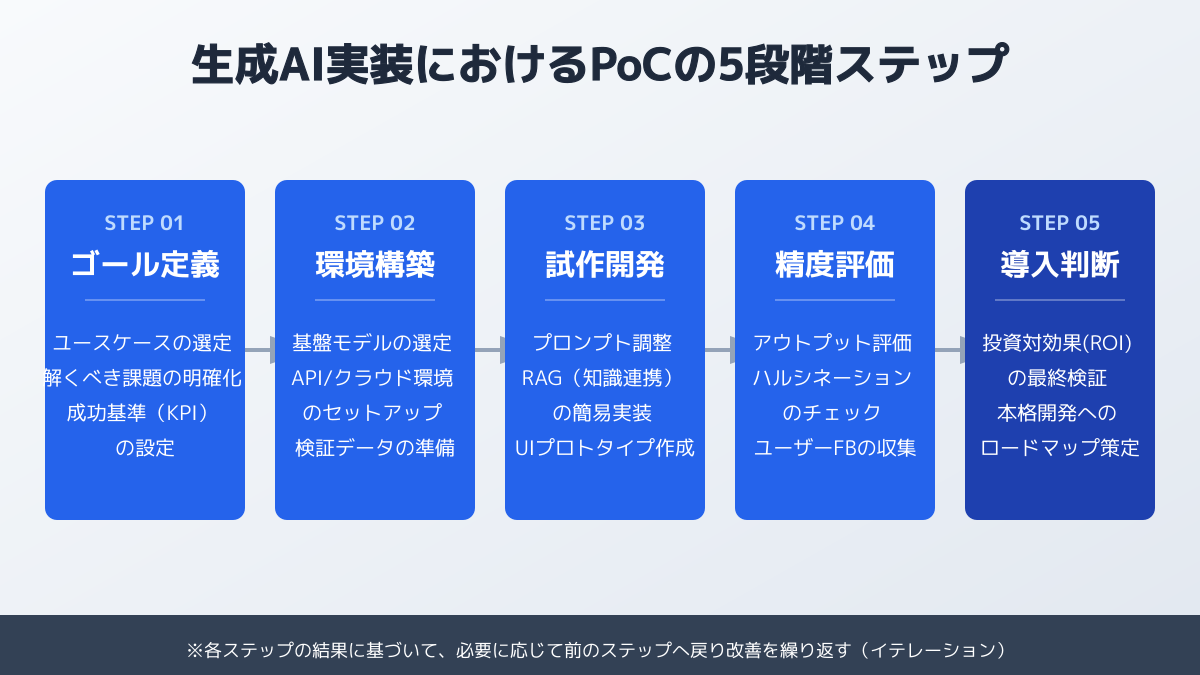 生成AI実装におけるPoCの5段階ステップ

STEP 01
ゴール定義
ユースケースの選定
解くべき課題の明確化
成功基準（KPI）
の設定

STEP 02
環境構築
基盤モデルの選定
API/クラウド環境
のセットアップ
検証データの準備

STEP 03
試作開発
プロンプト調整
RAG（知識連携）
の簡易実装
UIプロトタイプ作成

STEP 04
精度評価
アウトプット評価
ハルシネーション
のチェック
ユーザーFBの収集

STEP 05
導入判断
投資対効果(ROI)
の最終検証
本格開発への
ロードマップ策定

※各ステップの結果に基づいて、必要に応じて前のステップへ戻り改善を繰り返す（イテレーション）